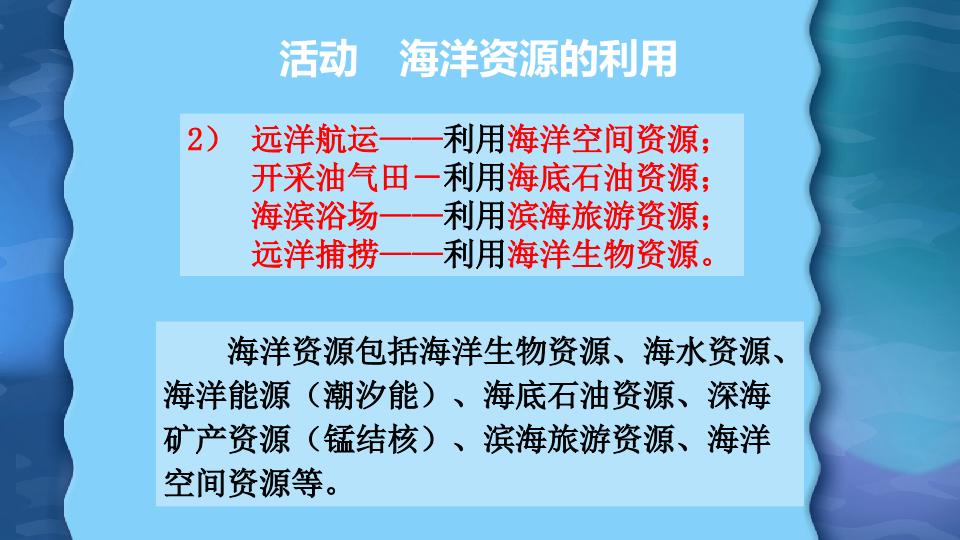 活动 海洋资源的利用

2） 远洋航运——利用海洋空间资源；
开采油气田－利用海底石油资源；
海滨浴场——利用滨海旅游资源；
远洋捕捞——利用海洋生物资源。

海洋资源包括海洋生物资源、海水资源、海洋能源（潮汐能）、海底石油资源、深海矿产资源（锰结核）、滨海旅游资源、海洋空间资源等。